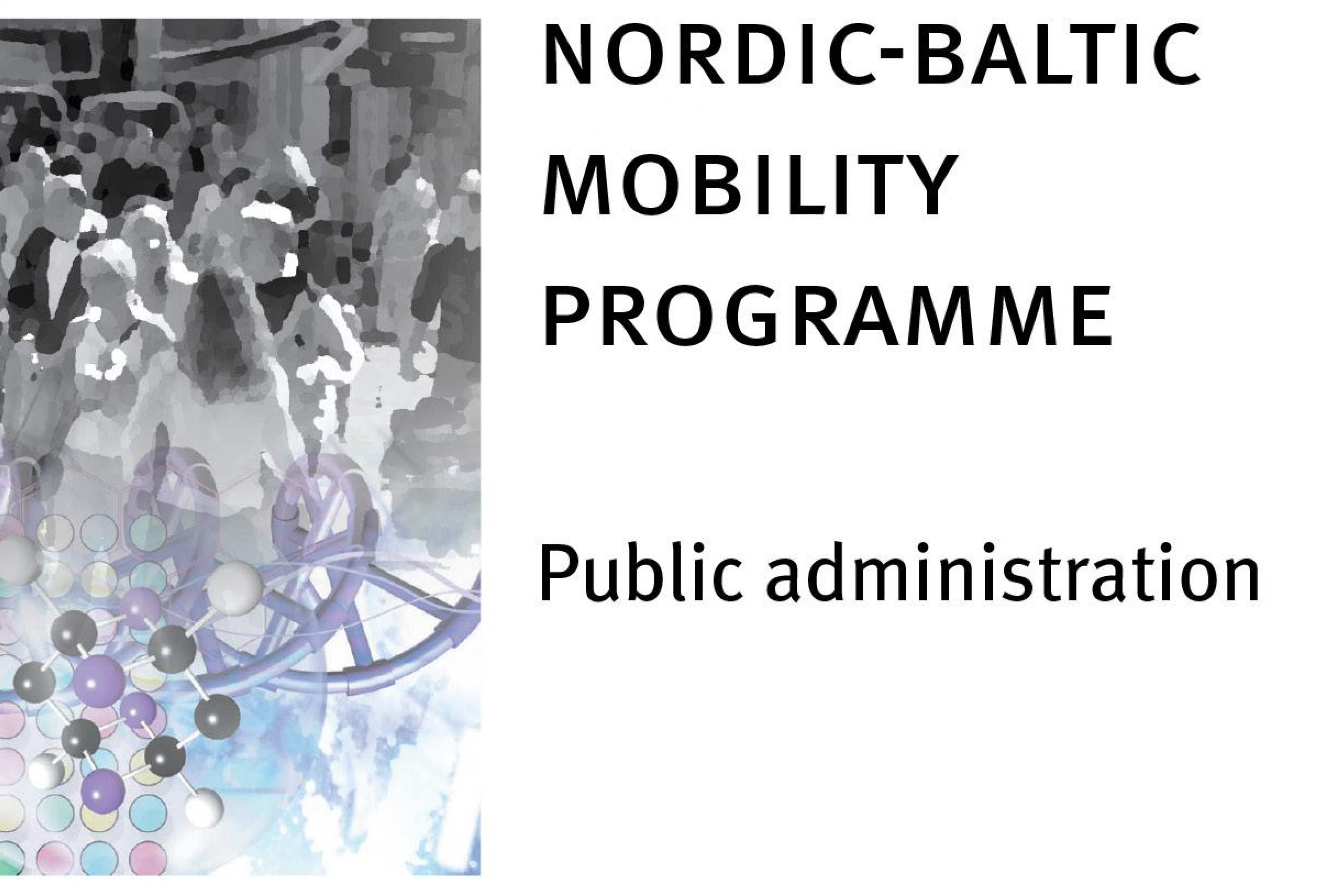 NORDIC-BALTIC MOBILITY PROGRAMME

Public administration